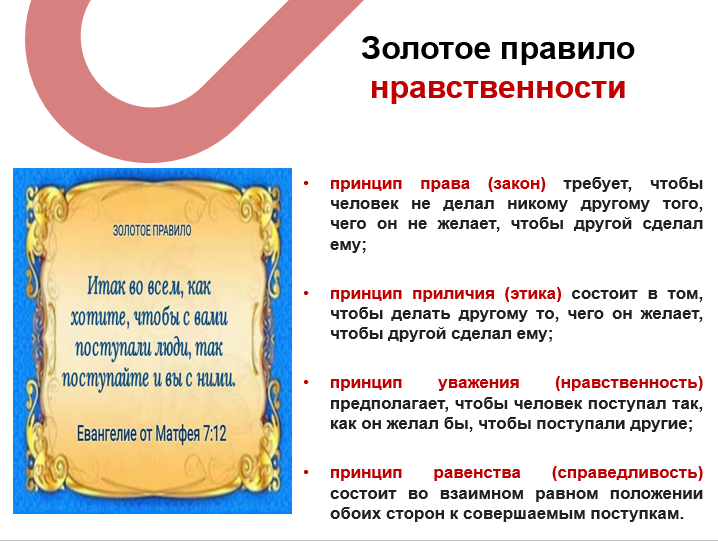 Золотое правило нравственности

ЗОЛОТОЕ ПРАВИЛО

Итак во всем, как хотите, чтобы с вами поступали люди, так поступайте и вы с ними.

Евангелие от Матфея 7:12

• принцип права (закон) требует, чтобы человек не делал никому другому того, чего он не желает, чтобы другой сделал ему;

• принцип приличия (этика) состоит в том, чтобы делать другому то, чего он желает, чтобы другой сделал ему;

• принцип уважения (нравственность) предполагает, чтобы человек поступал так, как он желал бы, чтобы поступали другие;

• принцип равенства (справедливость) состоит во взаимном равном положении обоих сторон к совершаемым поступкам.